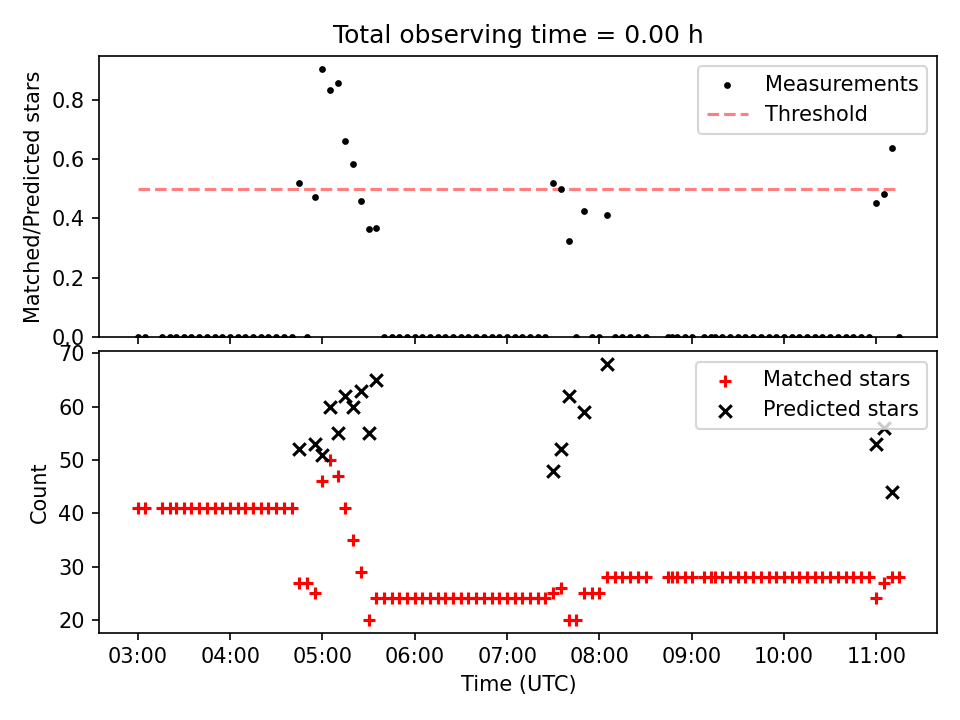 Total observing time = 0.00 h

Matched/Predicted stars
0.8
0.6
0.4
0.2
0.0

Measurements
Threshold

Count
70
60
50
40
30
20

Matched stars
Predicted stars

03:00 04:00 05:00 06:00 07:00 08:00 09:00 10:00 11:00
Time (UTC)